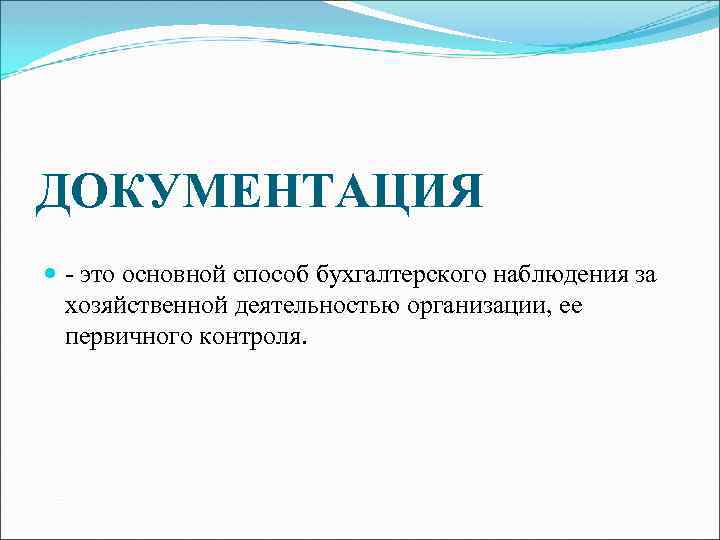 ДОКУМЕНТАЦИЯ

- это основной способ бухгалтерского наблюдения за хозяйственной деятельностью организации, ее первичного контроля.